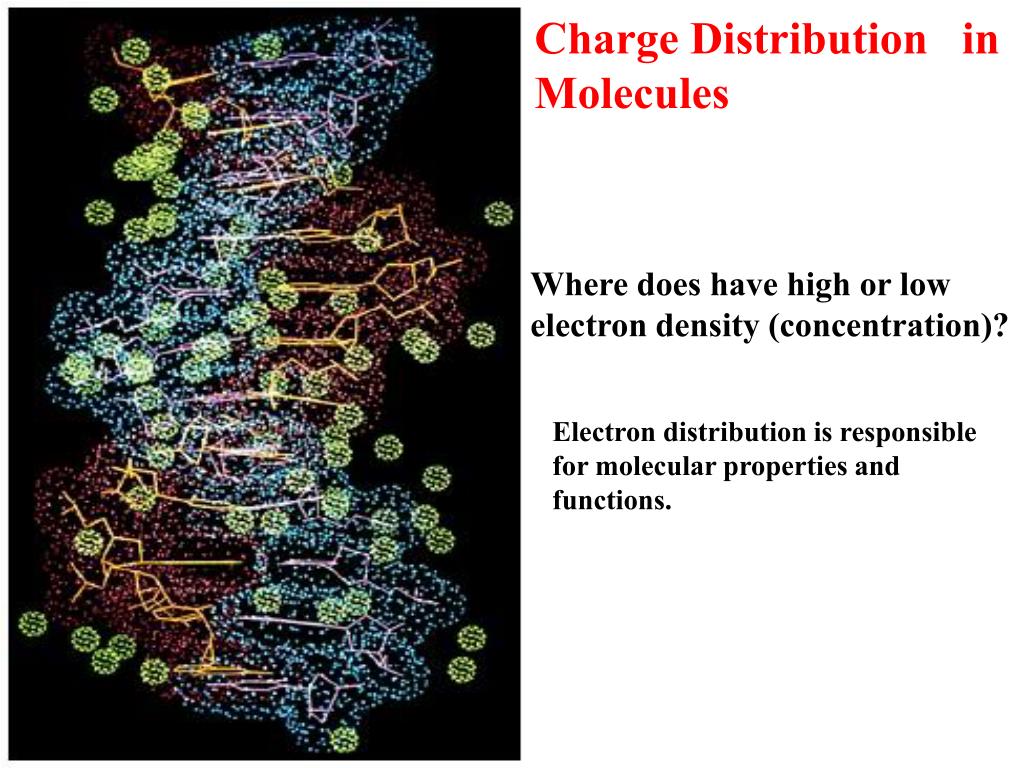 Charge Distribution in Molecules

Where does have high or low electron density (concentration)?

Electron distribution is responsible for molecular properties and functions.